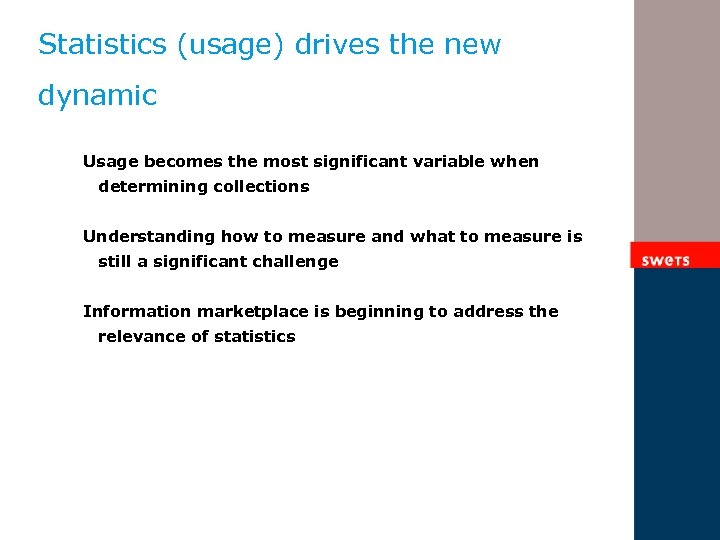 Statistics (usage) drives the new dynamic

Usage becomes the most significant variable when determining collections

Understanding how to measure and what to measure is still a significant challenge

Information marketplace is beginning to address the relevance of statistics

swets